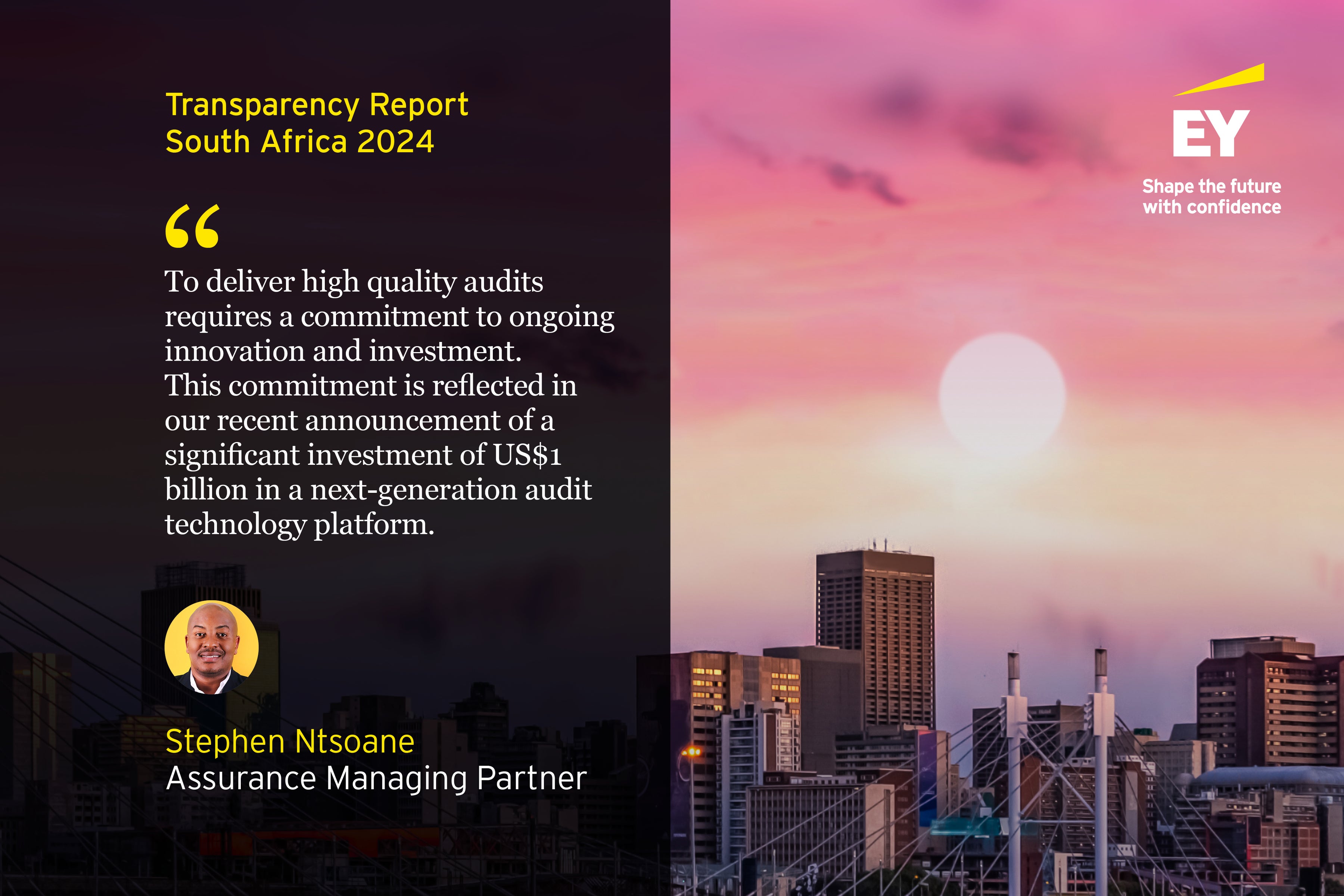 Transparency Report
South Africa 2024

“

To deliver high quality audits requires a commitment to ongoing innovation and investment. This commitment is reflected in our recent announcement of a significant investment of US$1 billion in a next-generation audit technology platform.

Stephen Ntsoane
Assurance Managing Partner

EY
Shape the future with confidence